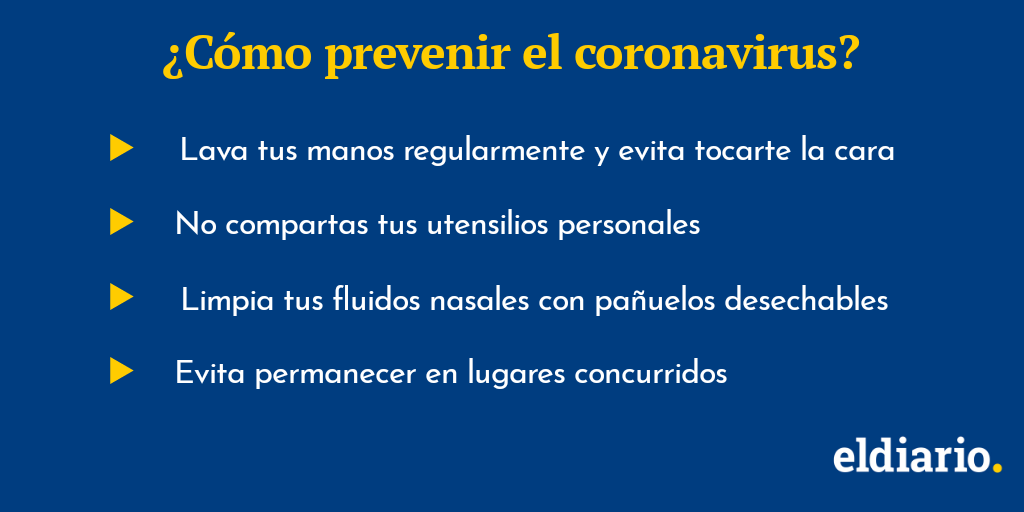 ¿Cómo prevenir el coronavirus?

Lava tus manos regularmente y evita tocarte la cara

No compartas tus utensilios personales

Limpia tus fluidos nasales con pañuelos desechables

Evita permanecer en lugares concurridos

eldiario.